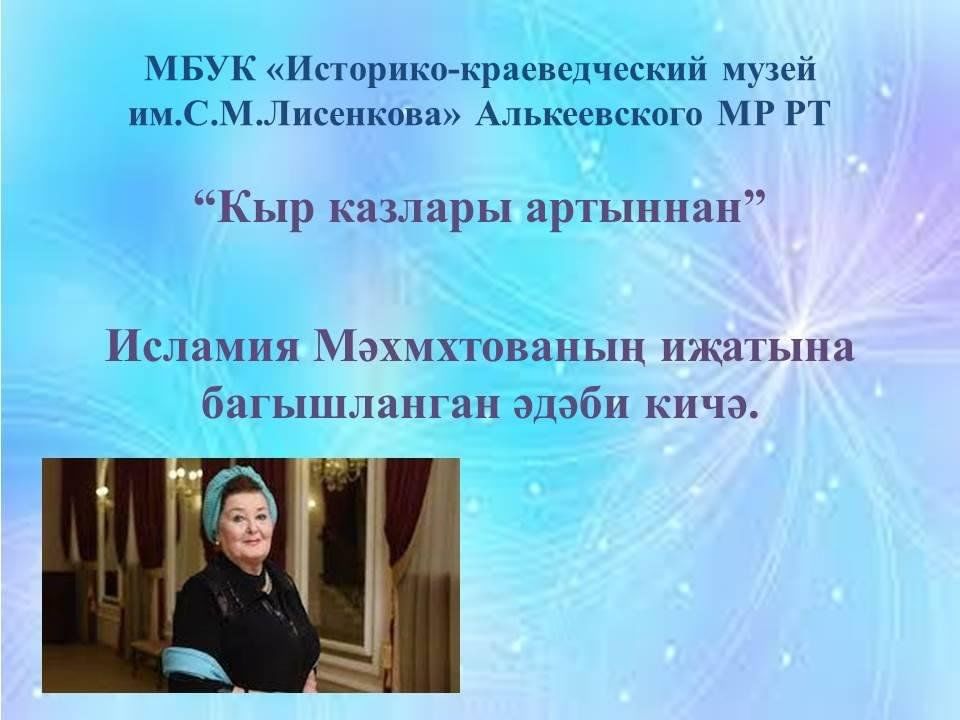 МБУК «Историко-краеведческий музей им.С.М.Лисенкова» Алькеевского МР РТ

“Кыр казлары артыннан”

Исламия Мәхмхтованың иҗатына багышланган әдәби кичә.